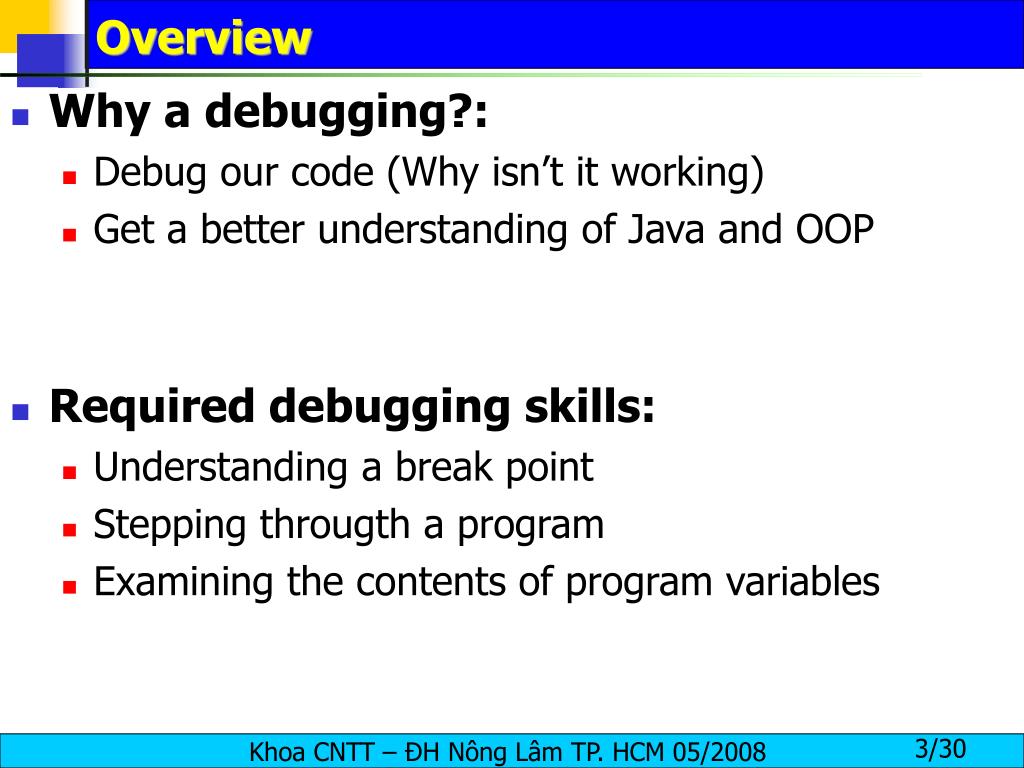 Overview

Why a debugging?:

Debug our code (Why isn’t it working)

Get a better understanding of Java and OOP

Required debugging skills:

Understanding a break point

Stepping throught a program

Examining the contents of program variables

Khoa CNTT – ĐH Nông Lâm TP. HCM 05/2008

3/30